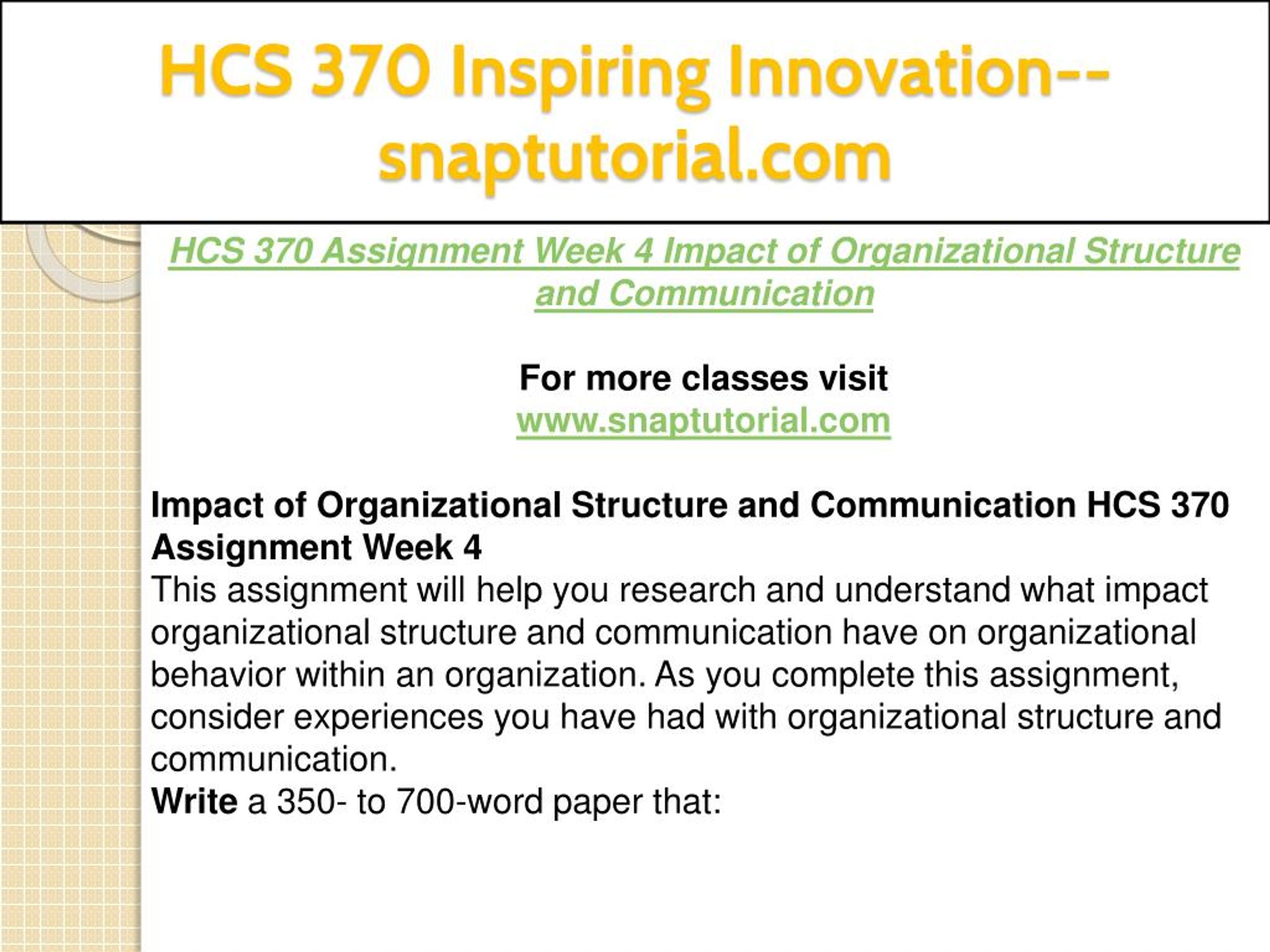 HCS 370 Inspiring Innovation--snaptutorial.com

HCS 370 Assignment Week 4 Impact of Organizational Structure and Communication

For more classes visit
www.snaptutorial.com

Impact of Organizational Structure and Communication HCS 370 Assignment Week 4
This assignment will help you research and understand what impact organizational structure and communication have on organizational behavior within an organization. As you complete this assignment, consider experiences you have had with organizational structure and communication.
Write a 350- to 700-word paper that: